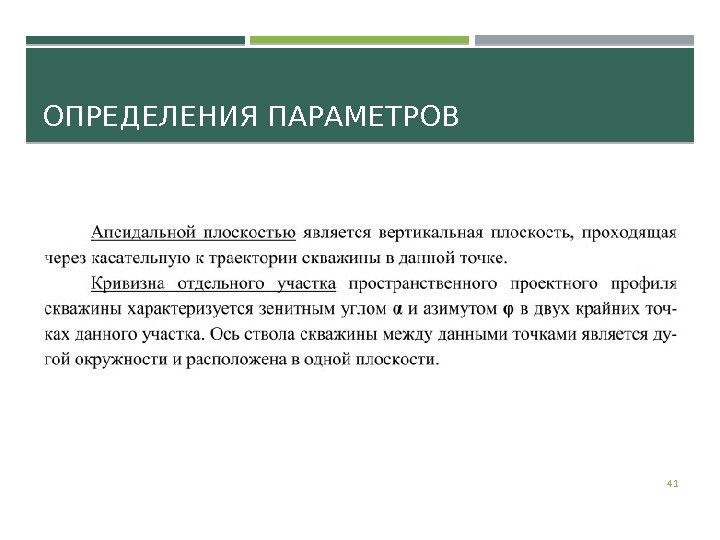 ОПРЕДЕЛЕНИЯ ПАРАМЕТРОВ

Апсидальной плоскостью является вертикальная плоскость, проходящая через касательную к траектории скважины в данной точке.

Кривизна отдельного участка пространственного проектного профиля скважины характеризуется зенитным углом $\alpha$ и азимутом $\varphi$ в двух крайних точках данного участка. Ось ствола скважины между данными точками является дугой окружности и расположена в одной плоскости.

41